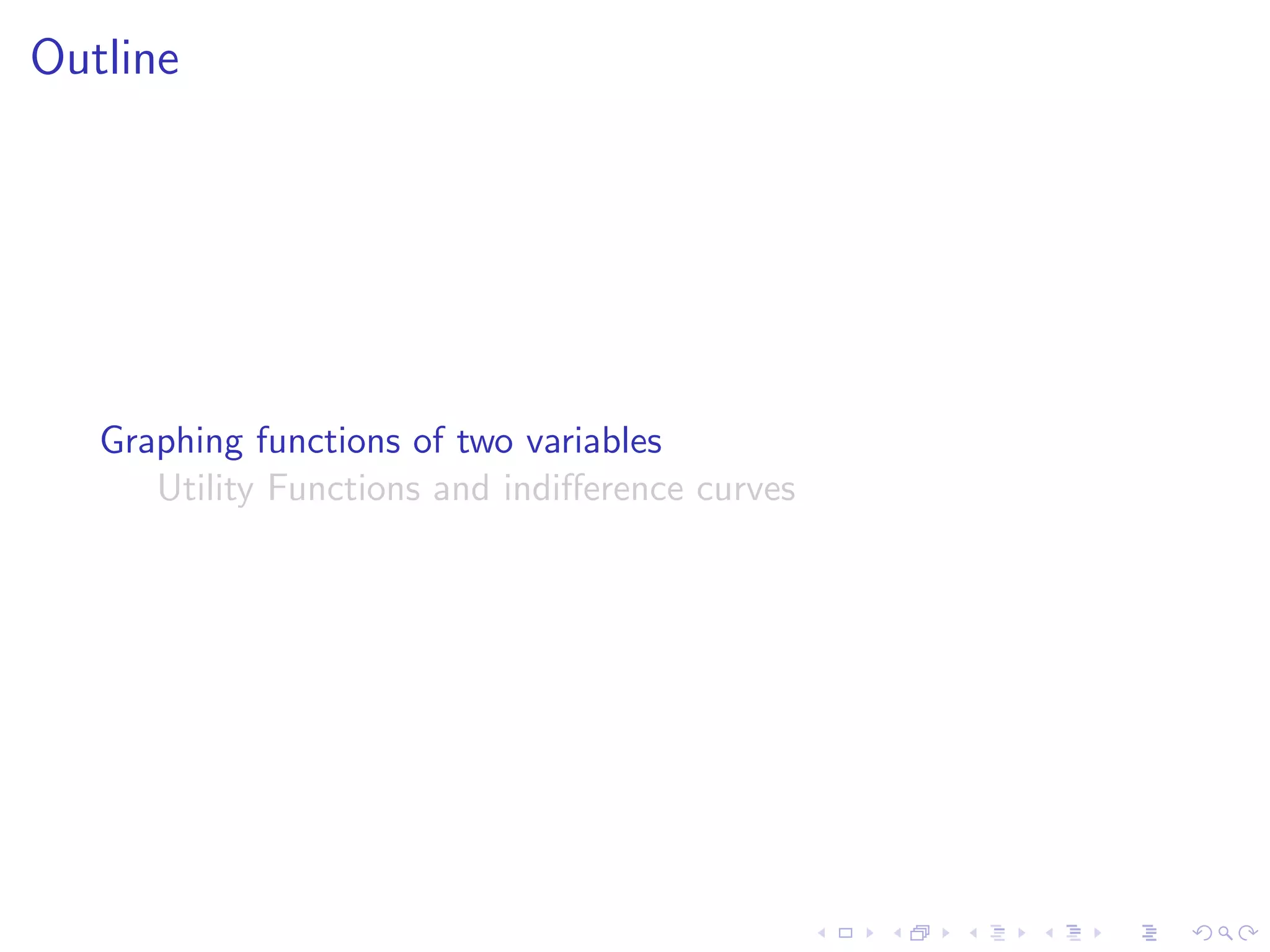 Outline

Graphing functions of two variables
Utility Functions and indifference curves